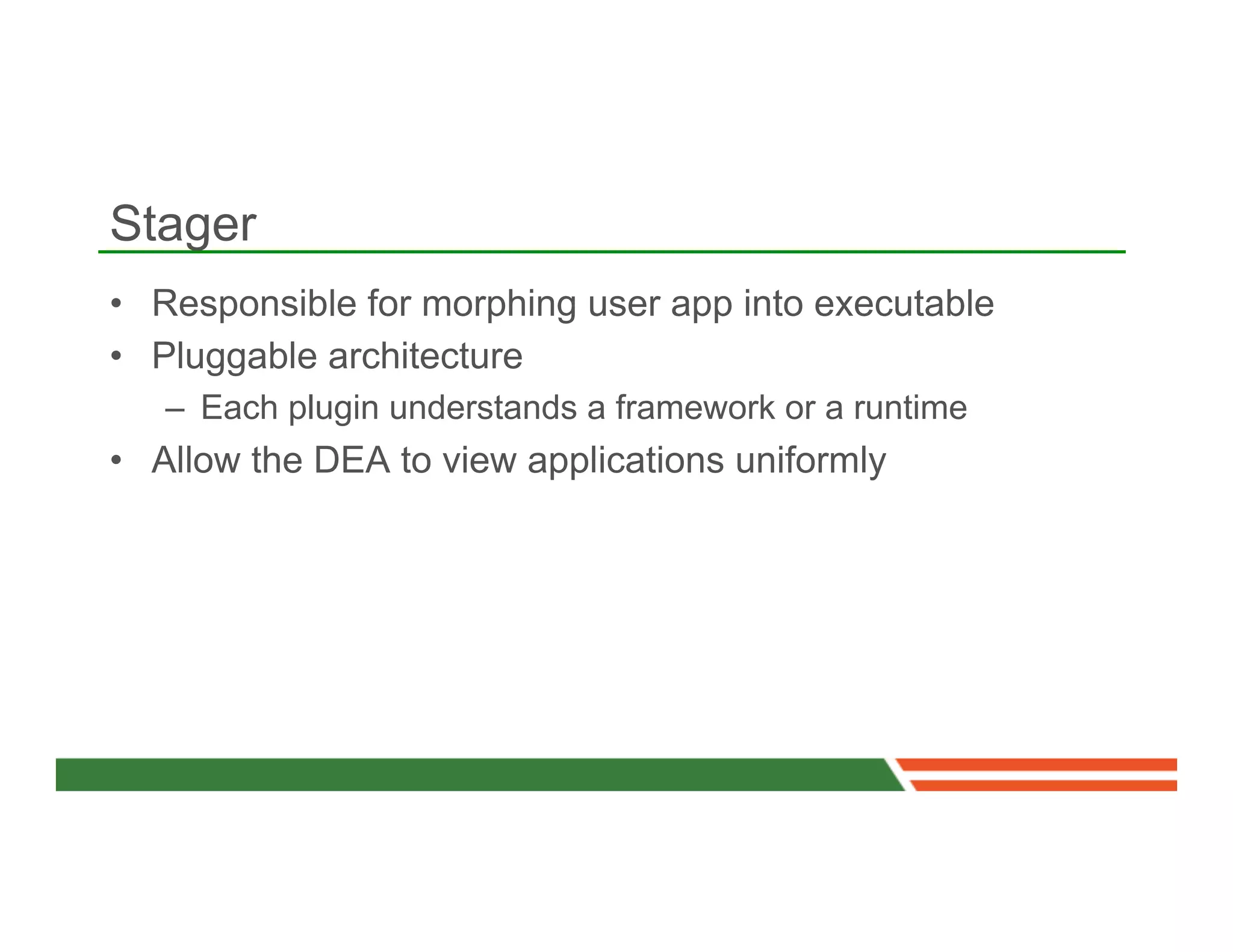 Stager

• Responsible for morphing user app into executable
• Pluggable architecture
  – Each plugin understands a framework or a runtime
• Allow the DEA to view applications uniformly